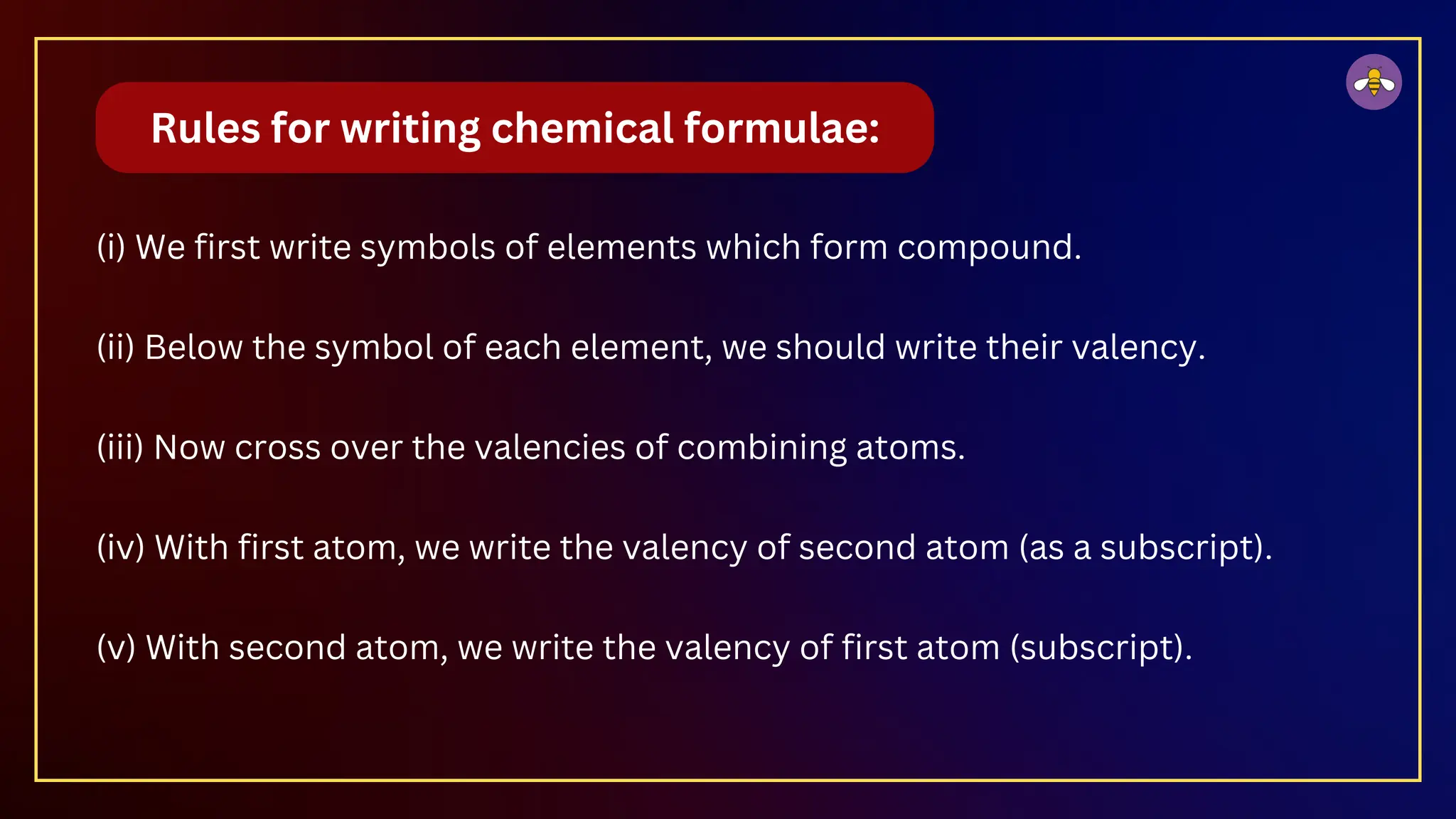 Rules for writing chemical formulae:

(i) We first write symbols of elements which form compound.

(ii) Below the symbol of each element, we should write their valency.

(iii) Now cross over the valencies of combining atoms.

(iv) With first atom, we write the valency of second atom (as a subscript).

(v) With second atom, we write the valency of first atom (subscript).